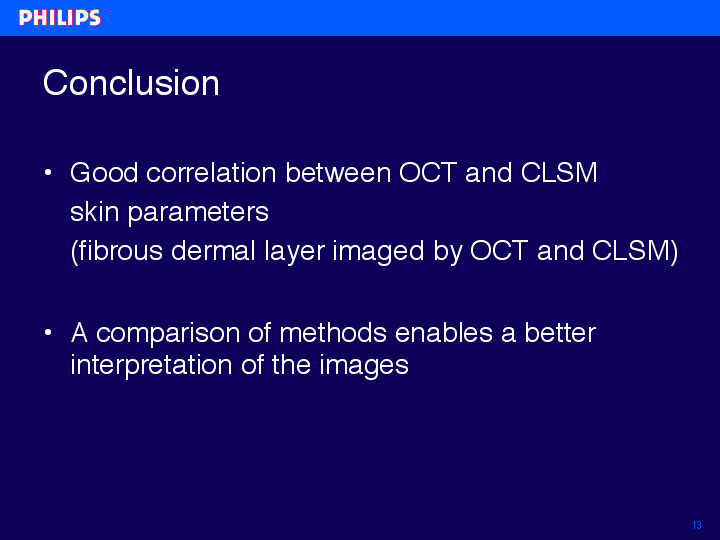 PHILIPS

Conclusion

• Good correlation between OCT and CLSM skin parameters (fibrous dermal layer imaged by OCT and CLSM)

• A comparison of methods enables a better interpretation of the images

13